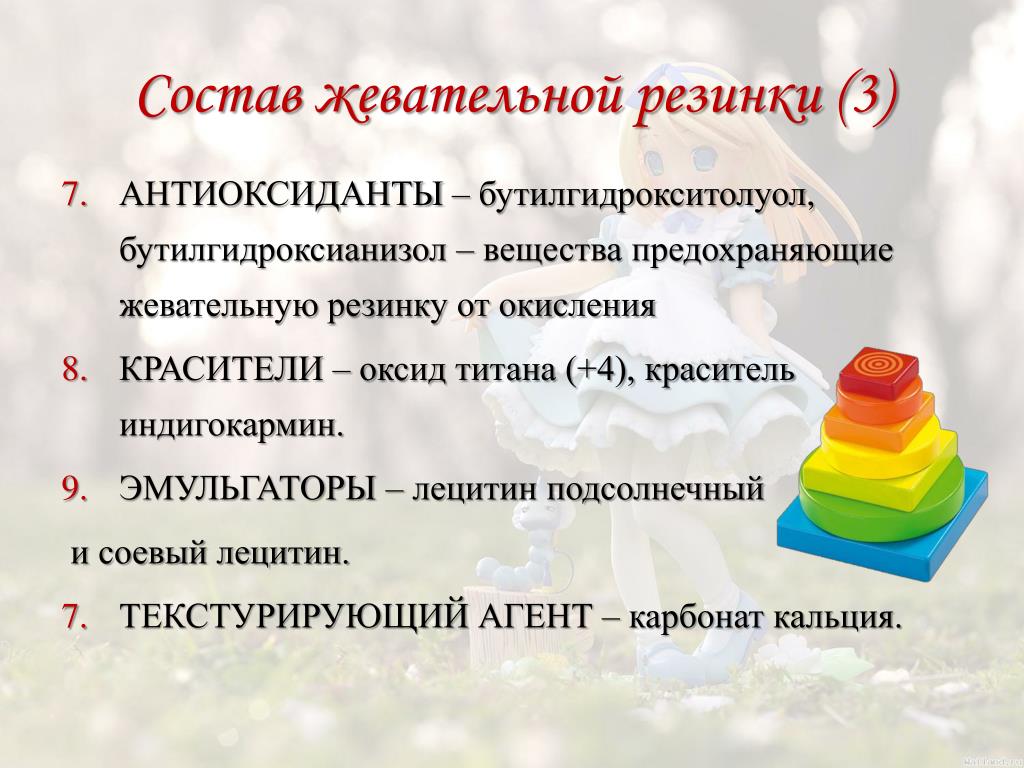 Состав жевательной резинки (3)

7. АНТИОКСИДАНТЫ – бутилгидрокситолуол, бутилгидроксианизол – вещества предохраняющие жевательную резинку от окисления

8. КРАСИТЕЛИ – оксид титана (+4), краситель индигокармин.

9. ЭМУЛЬГАТОРЫ – лецитин подсолнечный

и соевый лецитин.

7. ТЕКСТУРИРУЮЩИЙ АГЕНТ – карбонат кальция.